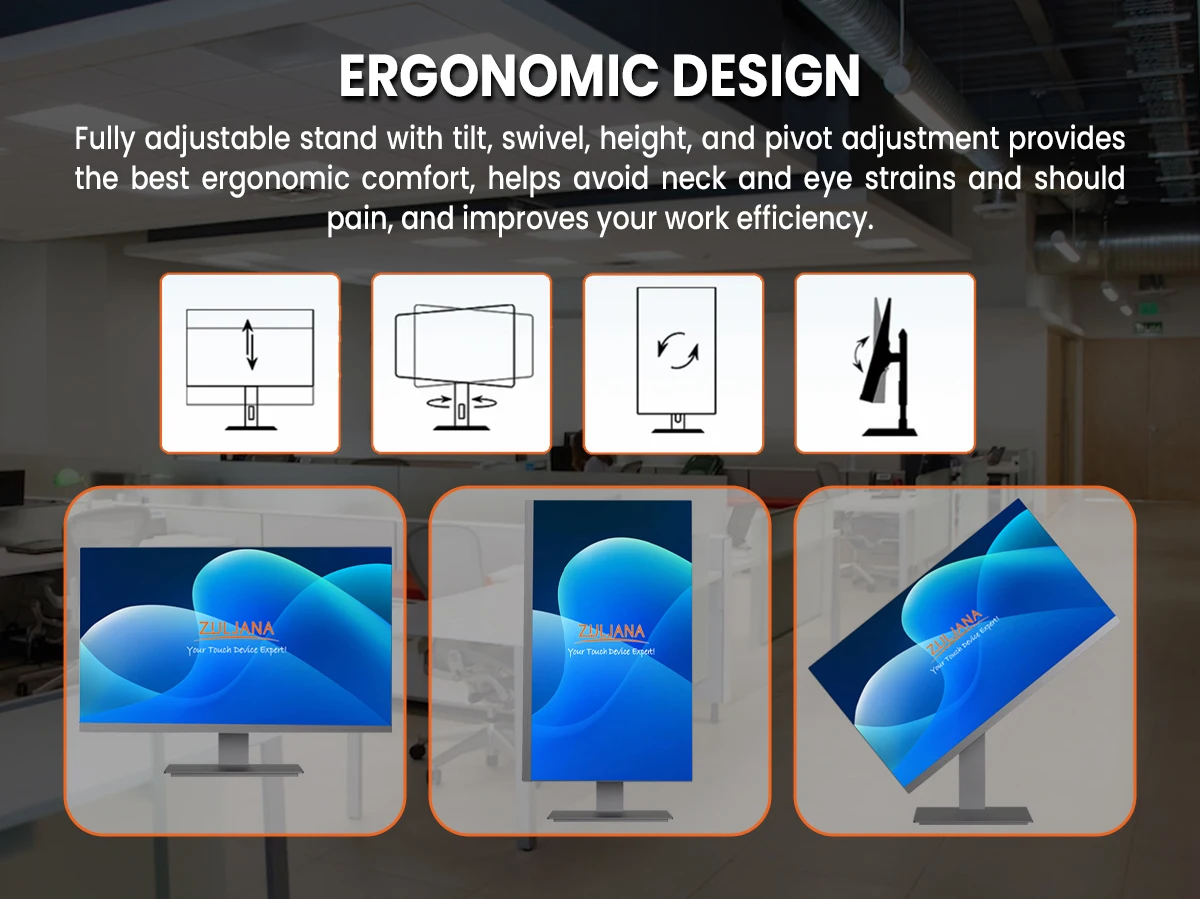 ERGONOMIC DESIGN

Fully adjustable stand with tilt, swivel, height, and pivot adjustment provides the best ergonomic comfort, helps avoid neck and eye strains and should pain, and improves your work efficiency.

ZULJANA
Your Touch Device Expert!

ZULJANA
Your Touch Device Expert!

ZULJANA
Your Touch Device Expert!